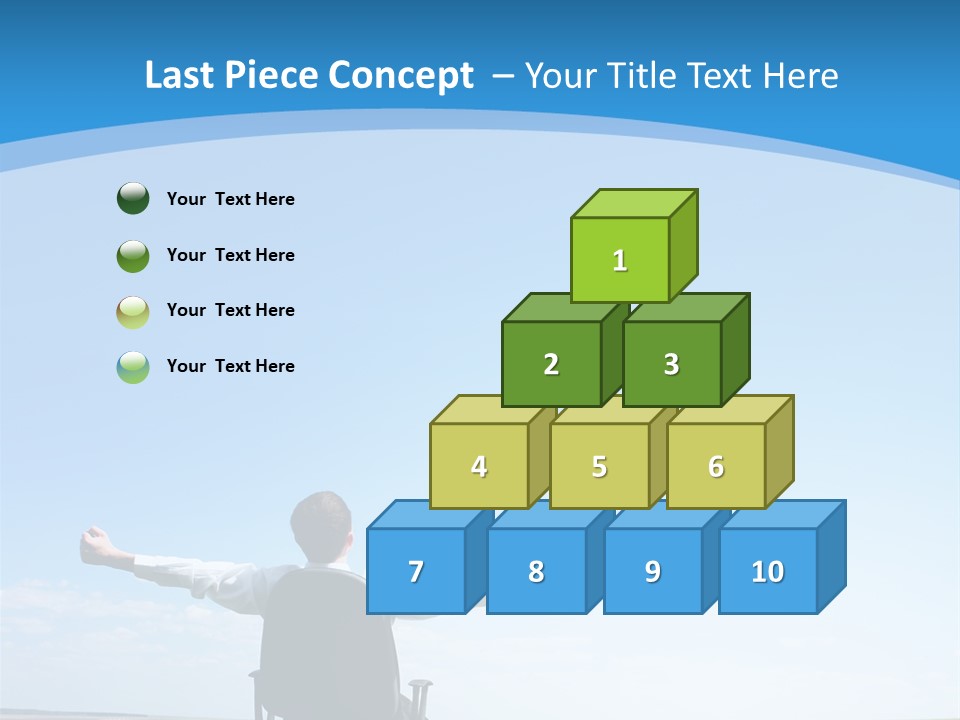 Last Piece Concept – Your Title Text Here

Your Text Here

Your Text Here

Your Text Here

Your Text Here

1

2

3

4

5

6

7

8

9

10